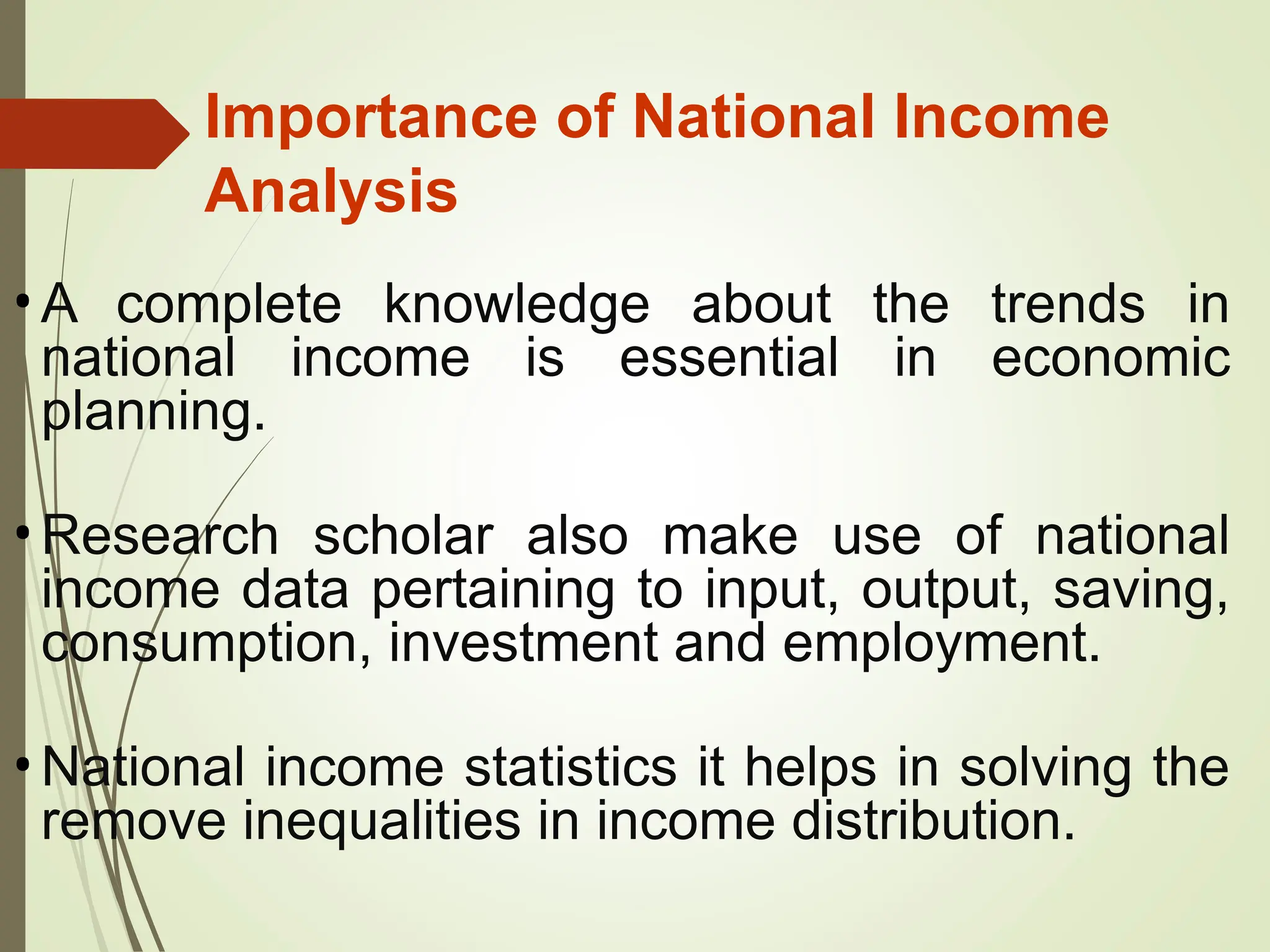 Importance of National Income Analysis

• A complete knowledge about the trends in national income is essential in economic planning.

• Research scholar also make use of national income data pertaining to input, output, saving, consumption, investment and employment.

• National income statistics it helps in solving the remove inequalities in income distribution.